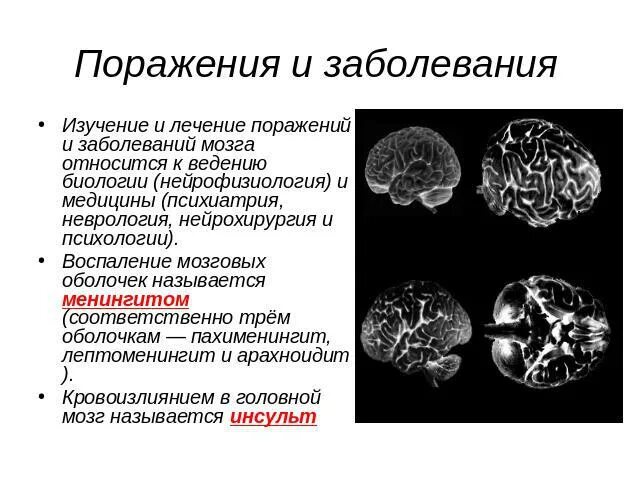 Поражения и заболевания

• Изучение и лечение поражений и заболеваний мозга относится к ведению биологии (нейрофизиология) и медицины (психиатрия, неврология, нейрохирургия и психологии).

• Воспаление мозговых оболочек называется менингитом (соответственно трём оболочкам — пахименингит, лептоменингит и арахноидит ).

• Кровоизлиянием в головной мозг называется инсульт